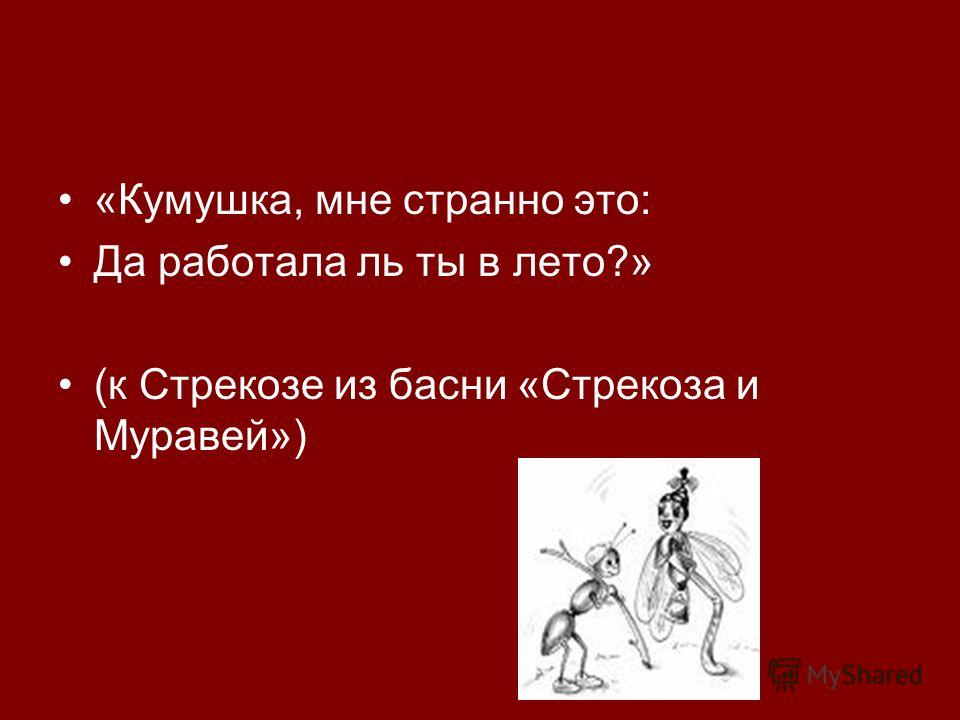 • «Кумушка, мне странно это:
• Да работала ль ты в лето?»

• (к Стрекозе из басни «Стрекоза и Муравей»)

MyShared